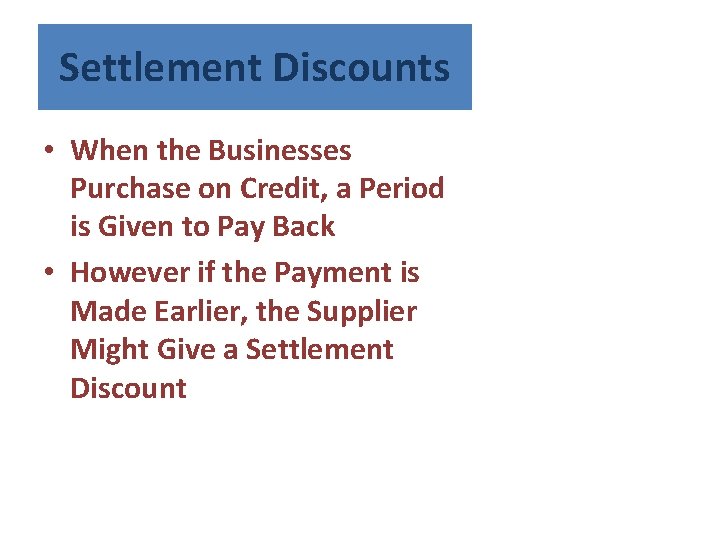 Settlement Discounts

• When the Businesses Purchase on Credit, a Period is Given to Pay Back

• However if the Payment is Made Earlier, the Supplier Might Give a Settlement Discount